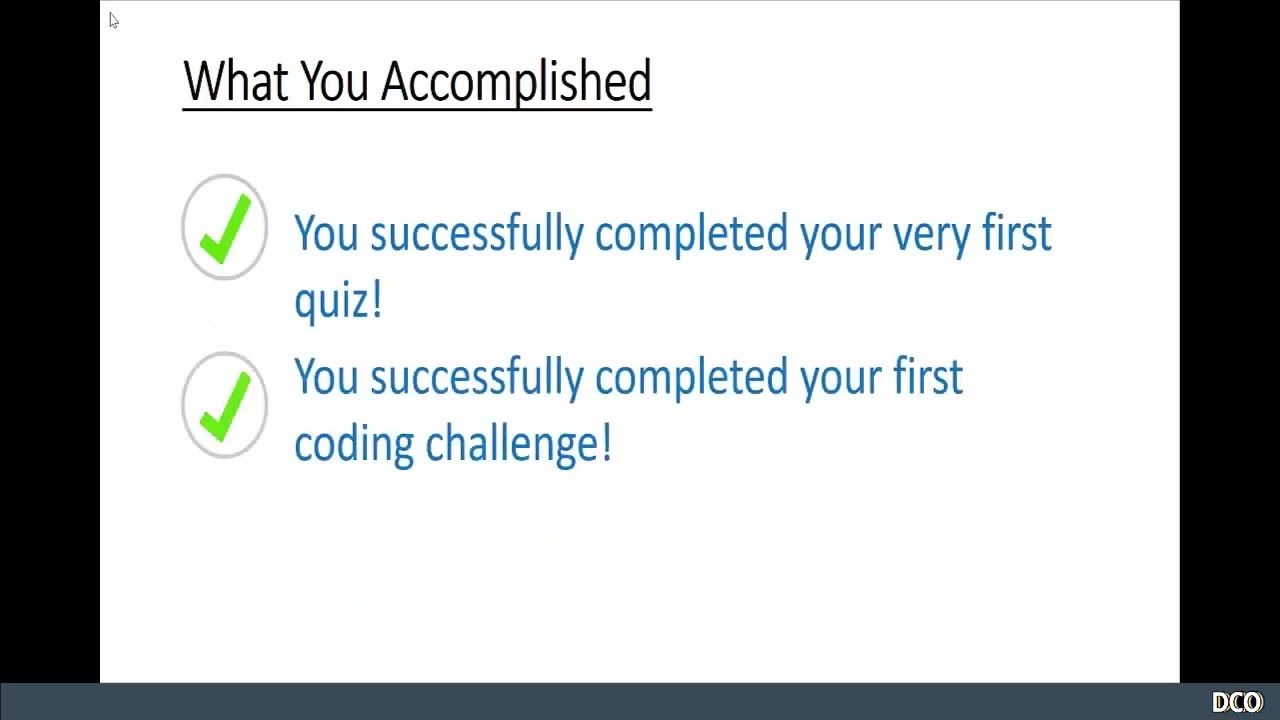 What You Accomplished

You successfully completed your very first quiz!

You successfully completed your first coding challenge!

DCO